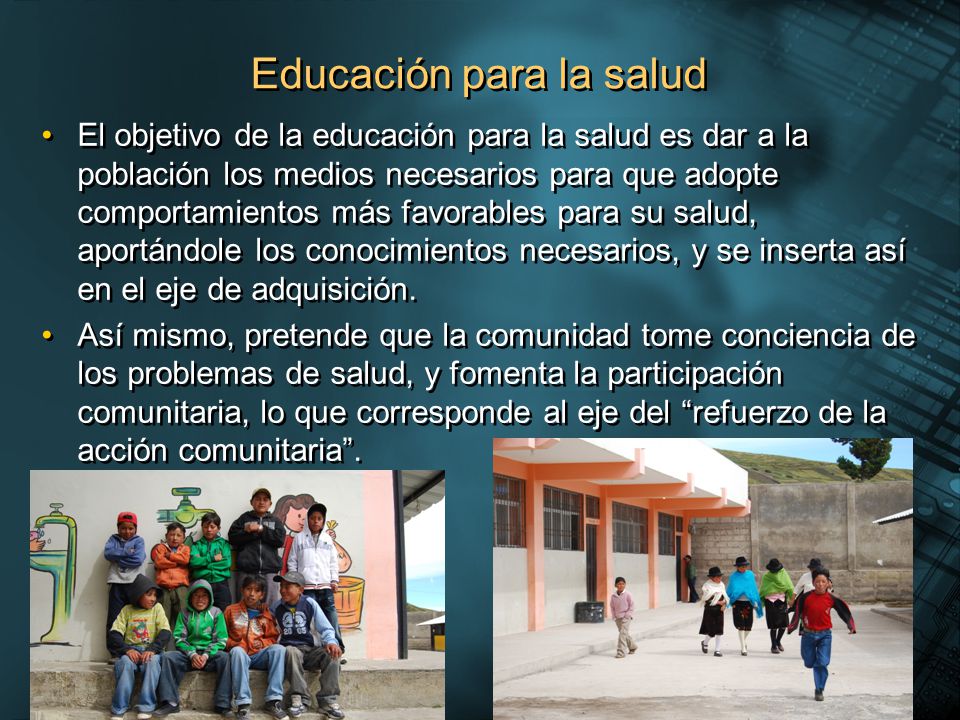 Educación para la salud

• El objetivo de la educación para la salud es dar a la población los medios necesarios para que adopte comportamientos más favorables para su salud, aportándole los conocimientos necesarios, y se inserta así en el eje de adquisición.

• Así mismo, pretende que la comunidad tome conciencia de los problemas de salud, y fomenta la participación comunitaria, lo que corresponde al eje del “refuerzo de la acción comunitaria”.